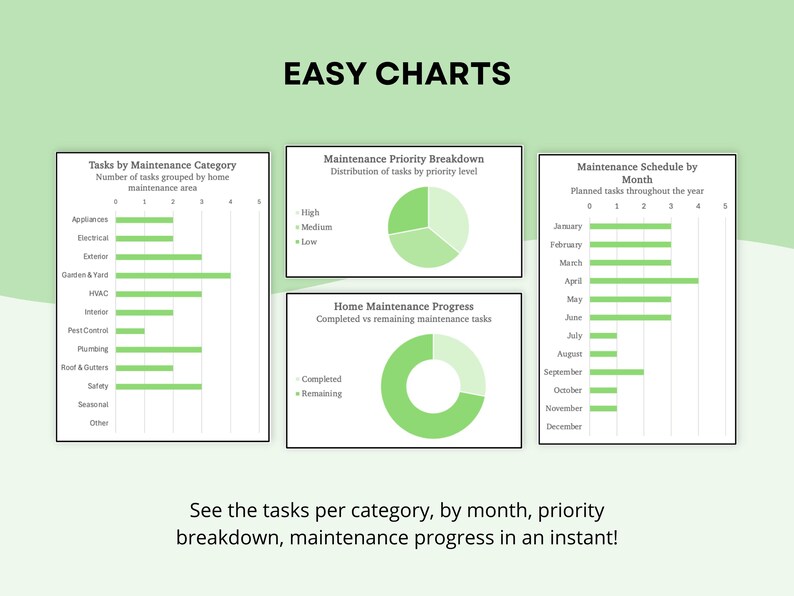 EASY CHARTS

Tasks by Maintenance Category
Number of tasks grouped by home maintenance area

0 1 2 3 4 5

Appliances
Electrical
Exterior
Garden & Yard
HVAC
Interior
Pest Control
Plumbing
Roof & Gutters
Safety
Seasonal
Other

Maintenance Priority Breakdown
Distribution of tasks by priority level

High
Medium
Low

Home Maintenance Progress
Completed vs remaining maintenance tasks

Completed
Remaining

Maintenance Schedule by Month
Planned tasks throughout the year

0 1 2 3 4 5

January
February
March
April
May
June
July
August
September
October
November
December

See the tasks per category, by month, priority breakdown, maintenance progress in an instant!